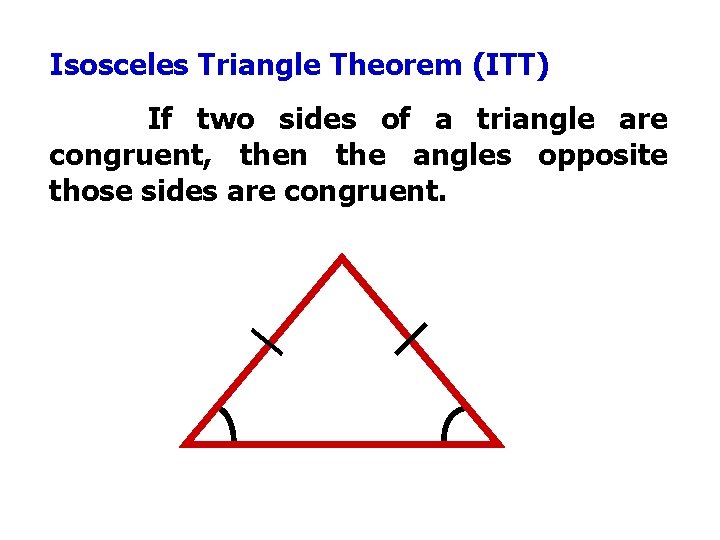 Isosceles Triangle Theorem (ITT)

If two sides of a triangle are congruent, then the angles opposite those sides are congruent.